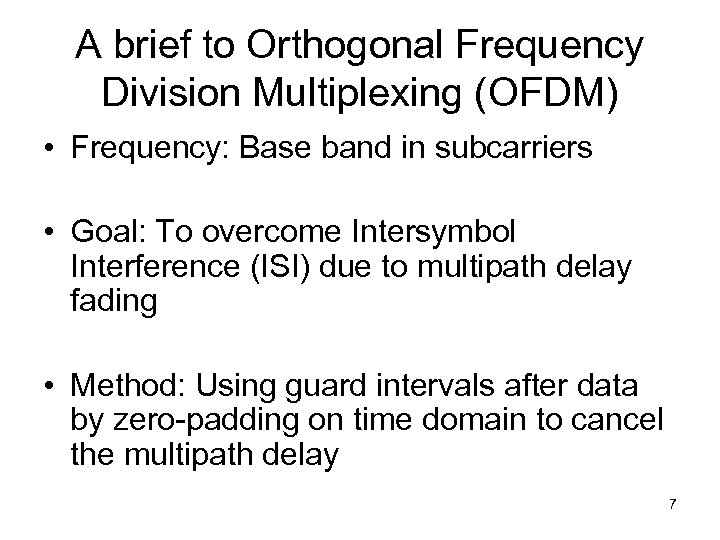 A brief to Orthogonal Frequency Division Multiplexing (OFDM)

• Frequency: Base band in subcarriers

• Goal: To overcome Intersymbol Interference (ISI) due to multipath delay fading

• Method: Using guard intervals after data by zero-padding on time domain to cancel the multipath delay

7